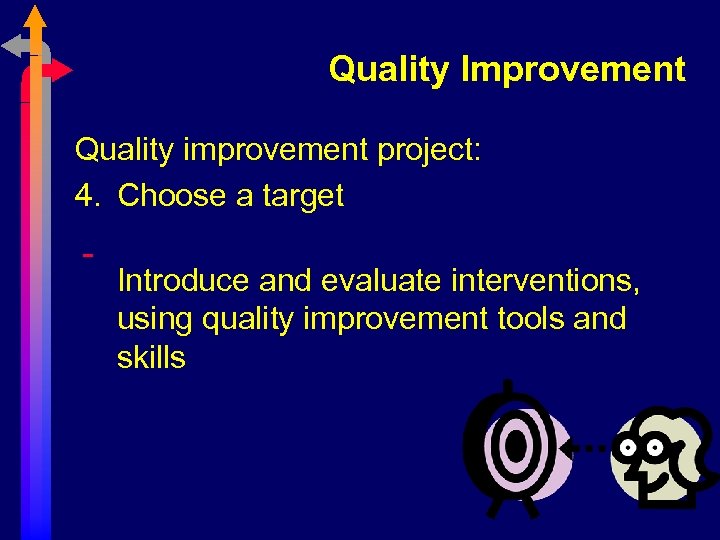 Quality Improvement

Quality improvement project:

4. Choose a target

- Introduce and evaluate interventions, using quality improvement tools and skills